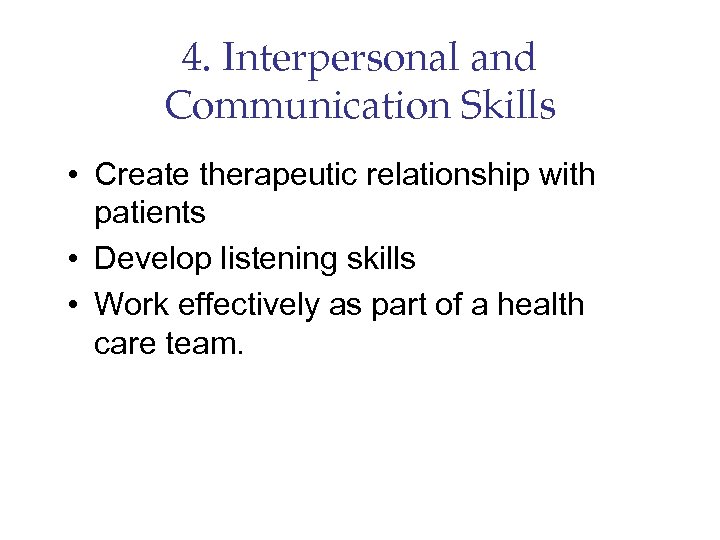 4. Interpersonal and Communication Skills

• Create therapeutic relationship with patients
• Develop listening skills
• Work effectively as part of a health care team.